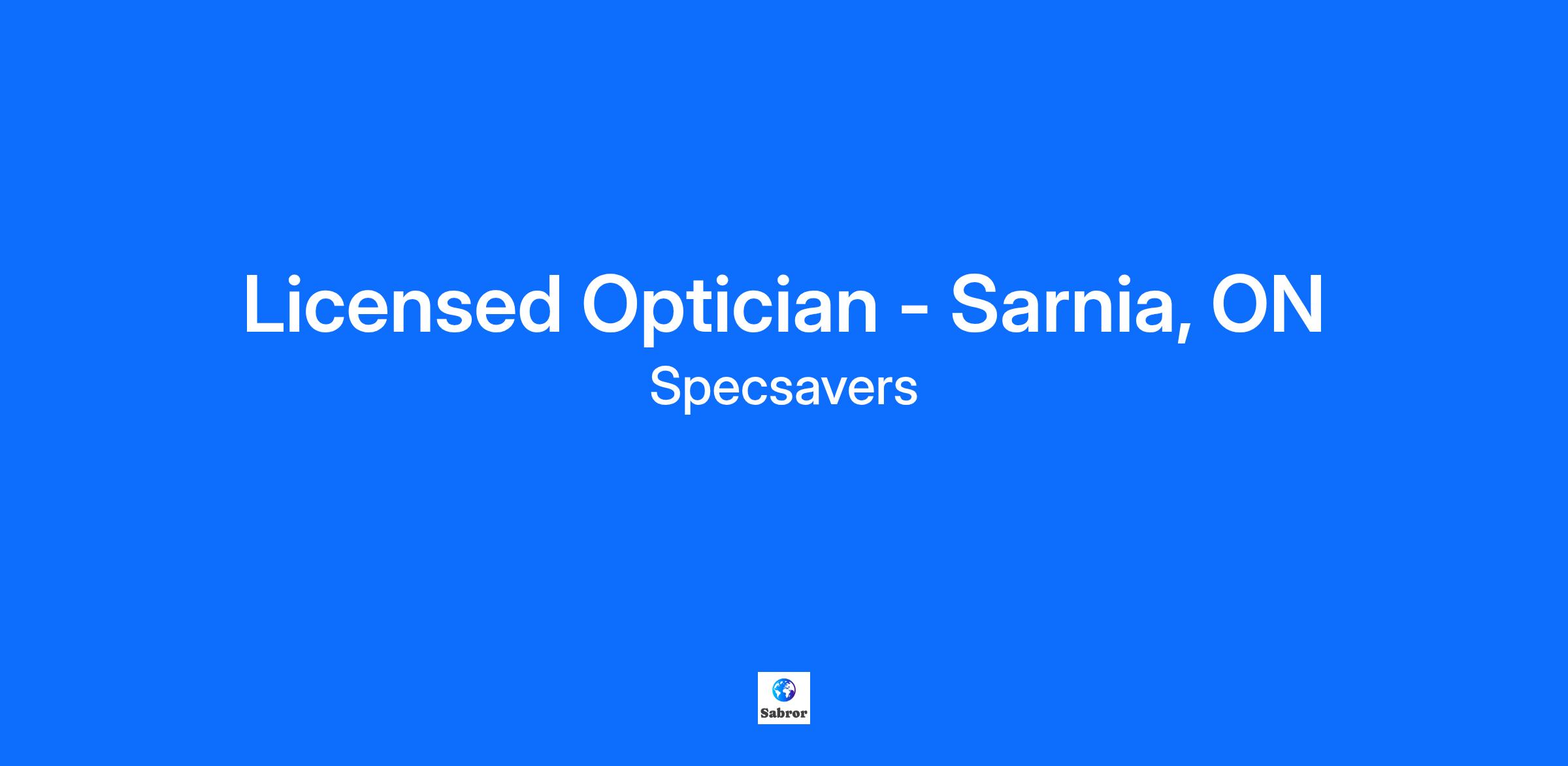 Licensed Optician - Sarnia, ON
Specsavers

Sabror